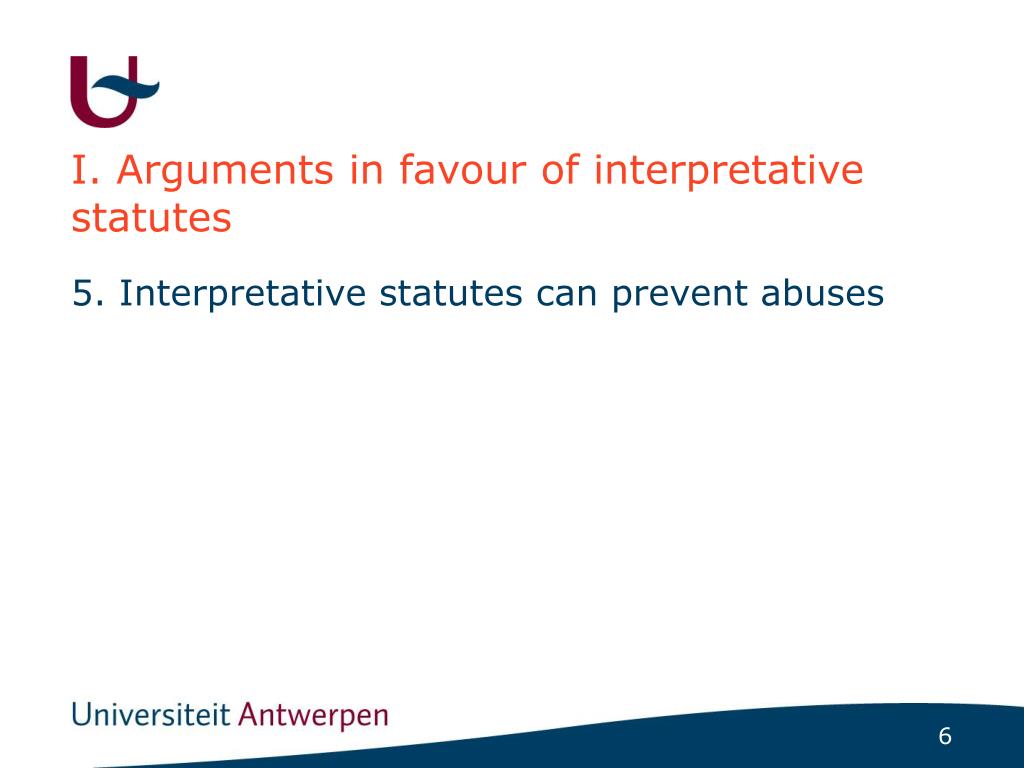 I. Arguments in favour of interpretative statutes

5. Interpretative statutes can prevent abuses

Universiteit Antwerpen

6